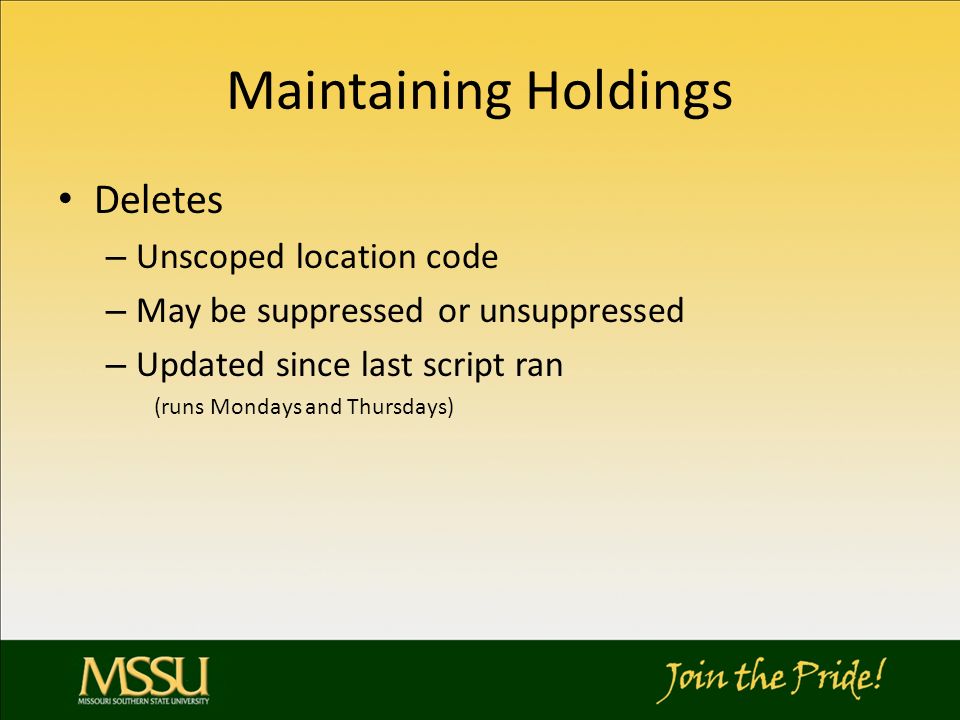 Maintaining Holdings

• Deletes
  – Unscoped location code
  – May be suppressed or unsuppressed
  – Updated since last script ran
    (runs Mondays and Thursdays)

MSSU
MISSOURI SOUTHERN STATE UNIVERSITY

Join the Pride!